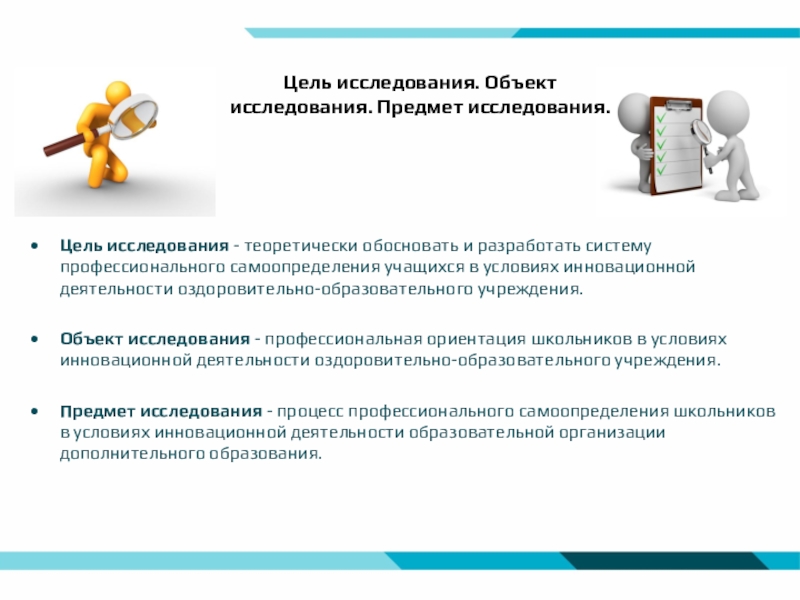 Цель исследования. Объект исследования. Предмет исследования.

• Цель исследования - теоретически обосновать и разработать систему профессионального самоопределения учащихся в условиях инновационной деятельности оздоровительно-образовательного учреждения.

• Объект исследования - профессиональная ориентация школьников в условиях инновационной деятельности оздоровительно-образовательного учреждения.

• Предмет исследования - процесс профессионального самоопределения школьников в условиях инновационной деятельности образовательной организации дополнительного образования.